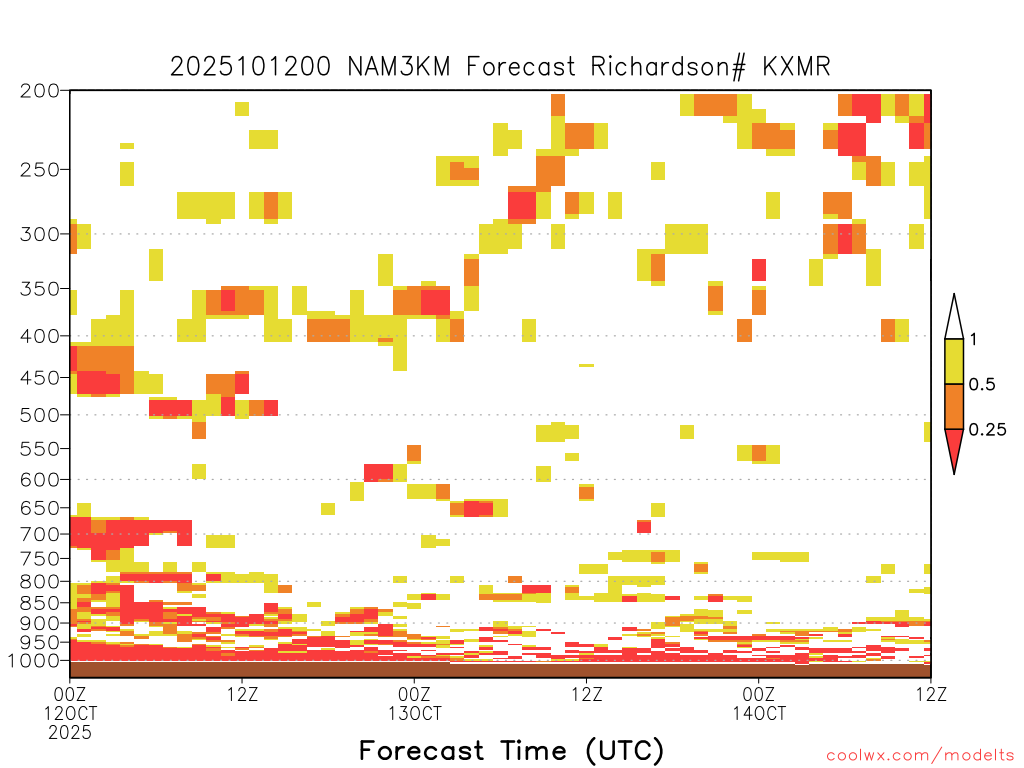 2025101200 NAM3KM Forecast Richardson# KXMR

200
250
300
350
400
450
500
550
600
650
700
750
800
850
900
950
1000

1
0.5
0.25

00Z
12OCT
2025

12Z

00Z
13OCT

12Z

00Z
14OCT

12Z

Forecast Time (UTC)

coolwx.com/modelts